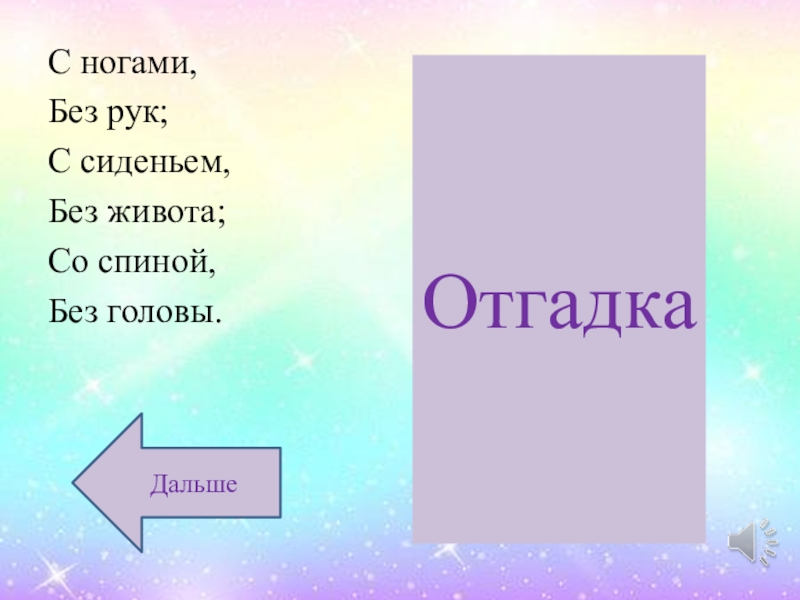 С ногами,
Без рук;
С сиденьем,
Без живота;
Со спиной,
Без головы.

Отгадка

Дальше